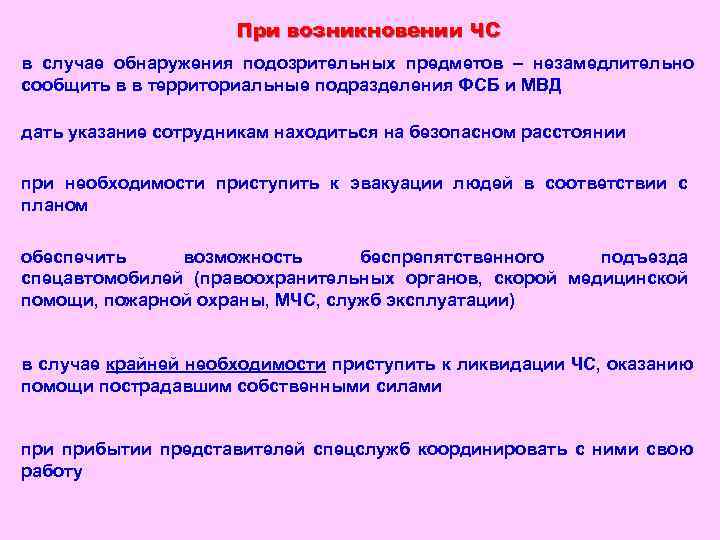 При возникновении ЧС

в случае обнаружения подозрительных предметов – незамедлительно сообщить в в территориальные подразделения ФСБ и МВД

дать указание сотрудникам находиться на безопасном расстоянии

при необходимости приступить к эвакуации людей в соответствии с планом

обеспечить возможность беспрепятственного подъезда спецавтомобилей (правоохранительных органов, скорой медицинской помощи, пожарной охраны, МЧС, служб эксплуатации)

в случае крайней необходимости приступить к ликвидации ЧС, оказанию помощи пострадавшим собственными силами

при прибытии представителей спецслужб координировать с ними свою работу